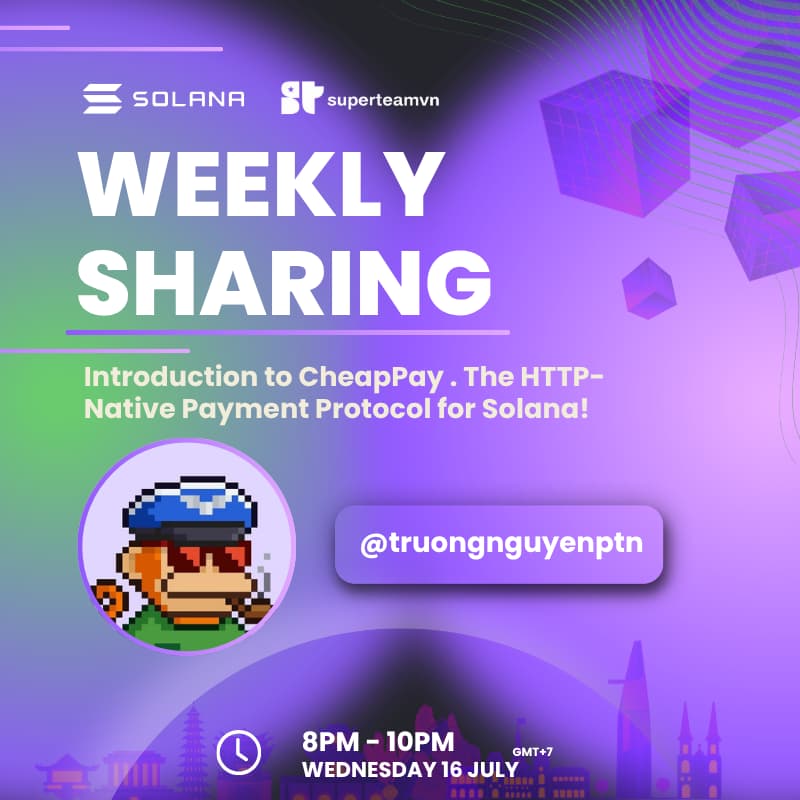 SOLANA superteamvn

WEEKLY SHARING

Introduction to CheapPay . The HTTP-Native Payment Protocol for Solana!

@truongnguyenptn

8PM - 10PM GMT+7
WEDNESDAY 16 JULY